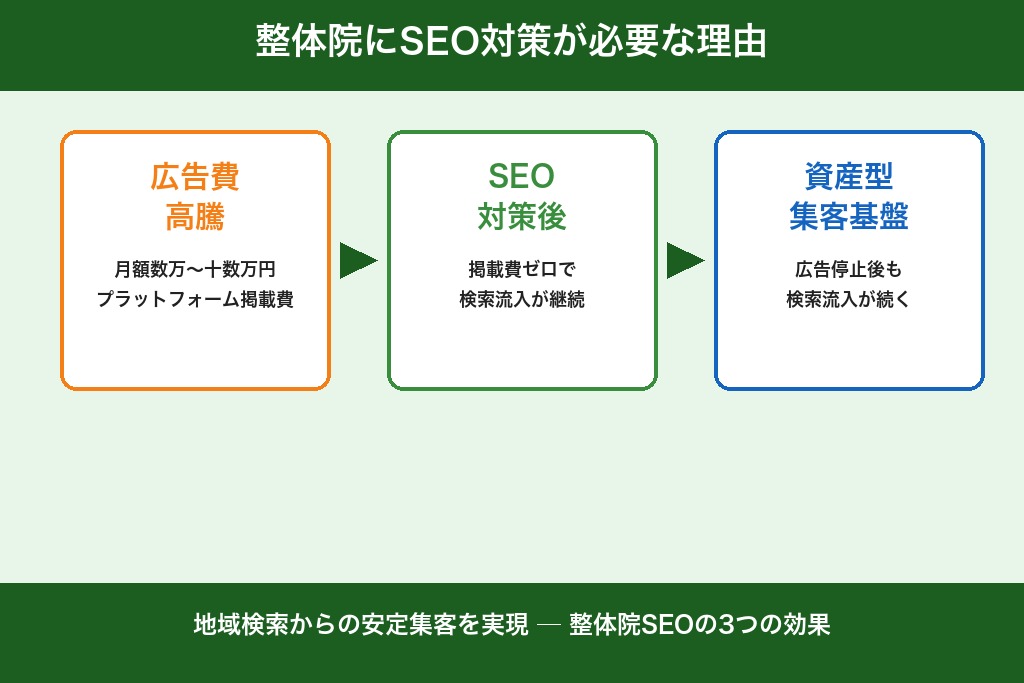 整体院にSEO対策が必要な理由

広告費
高騰

月額数万〜十数万円
プラットフォーム掲載費

SEO
対策後

掲載費ゼロで
検索流入が継続

資産型
集客基盤

広告停止後も
検索流入が続く

地域検索からの安定集客を実現 — 整体院SEOの3つの効果